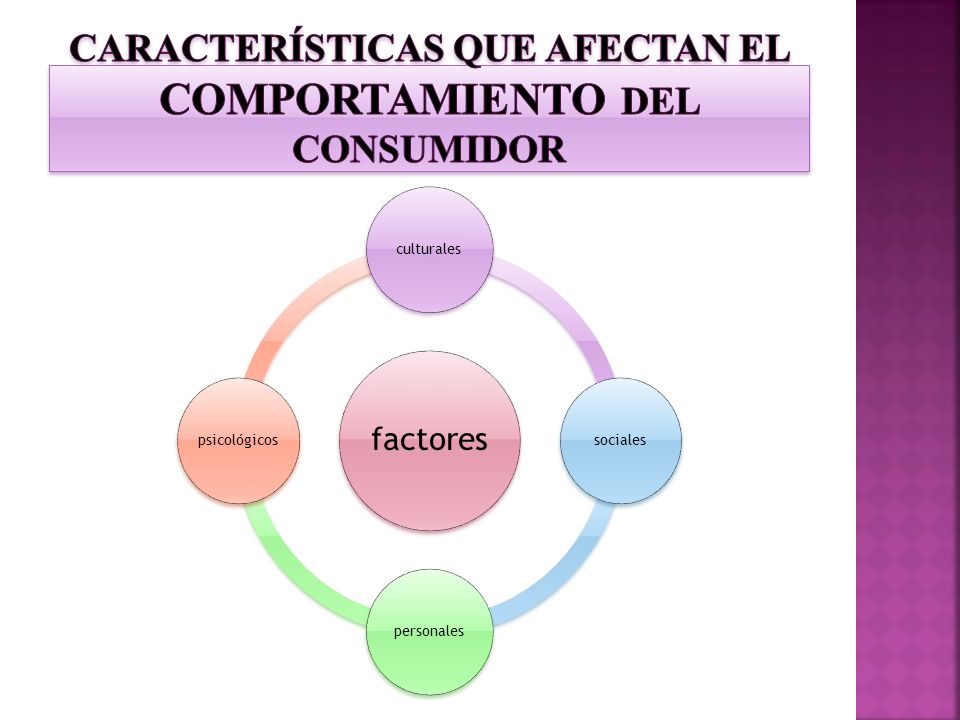 CARACTERÍSTICAS QUE AFECTAN EL COMPORTAMIENTO DEL CONSUMIDOR

culturales

psicológicos

factores

sociales

personales